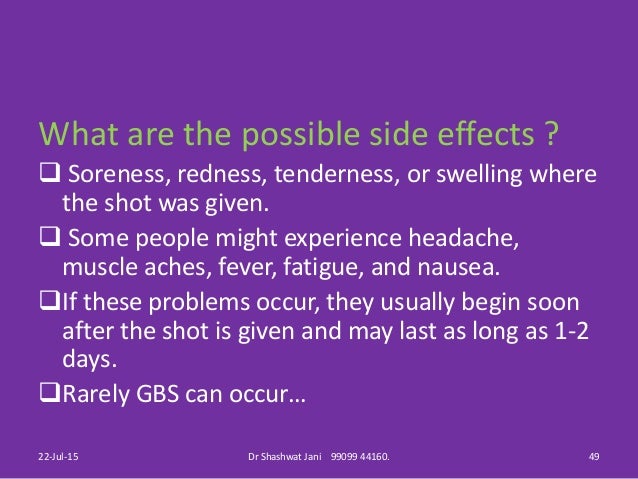 What are the possible side effects ?

❑ Soreness, redness, tenderness, or swelling where the shot was given.

❑ Some people might experience headache, muscle aches, fever, fatigue, and nausea.

❑If these problems occur, they usually begin soon after the shot is given and may last as long as 1-2 days.

❑Rarely GBS can occur…

22-Jul-15 Dr Shashwat Jani 99099 44160. 49